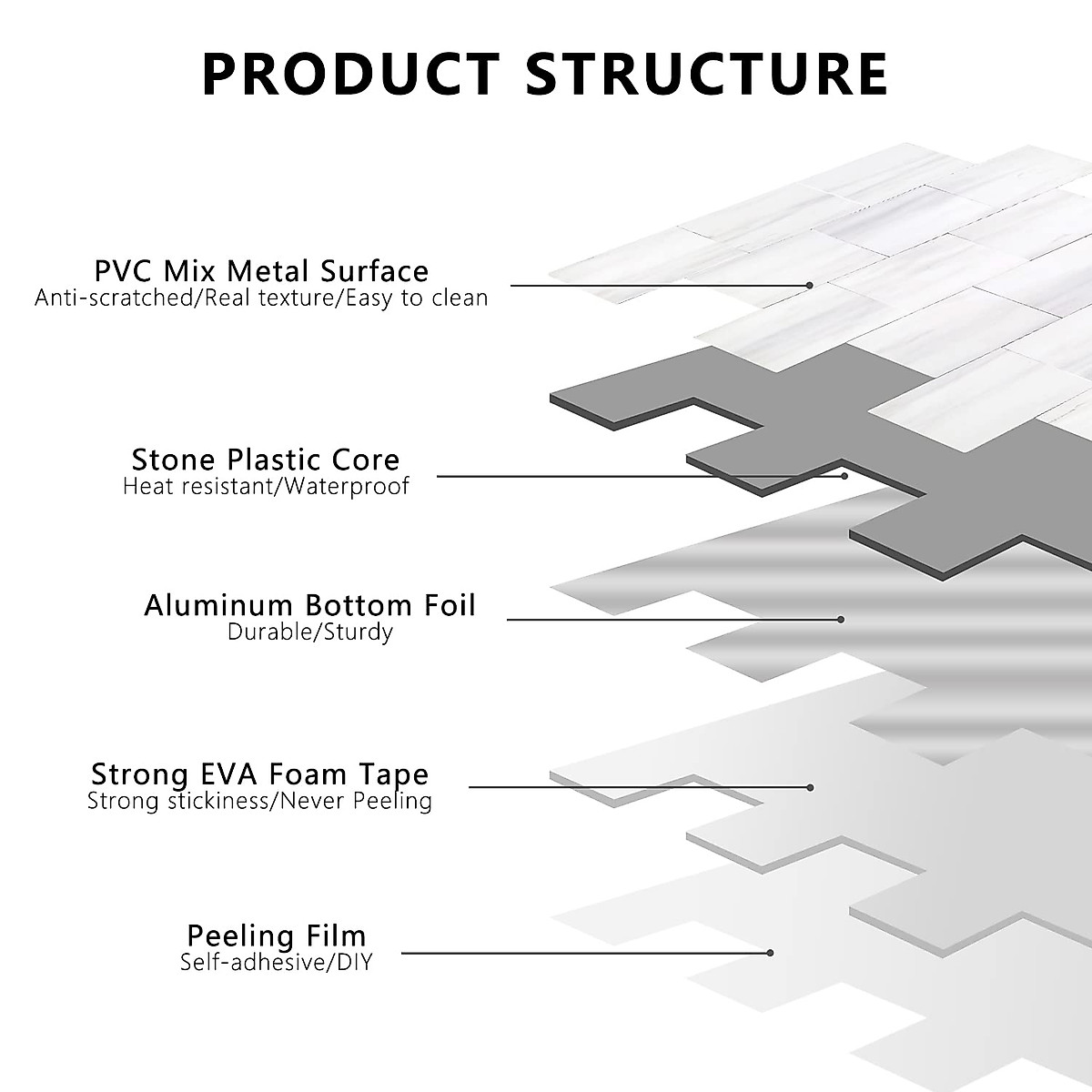 PRODUCT STRUCTURE

PVC Mix Metal Surface
Anti-scratched/Real texture/Easy to clean

Stone Plastic Core
Heat resistant/Waterproof

Aluminum Bottom Foil
Durable/Sturdy

Strong EVA Foam Tape
Strong stickiness/Never Peeling

Peeling Film
Self-adhesive/DIY